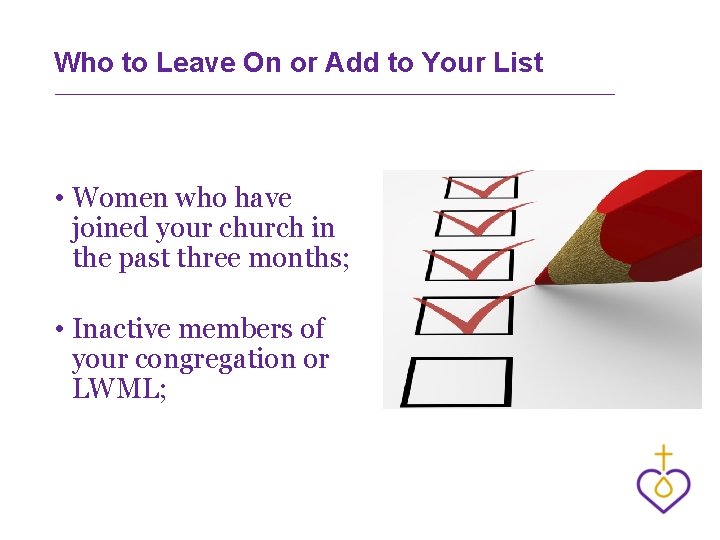 Who to Leave On or Add to Your List

• Women who have joined your church in the past three months;

• Inactive members of your congregation or LWML;